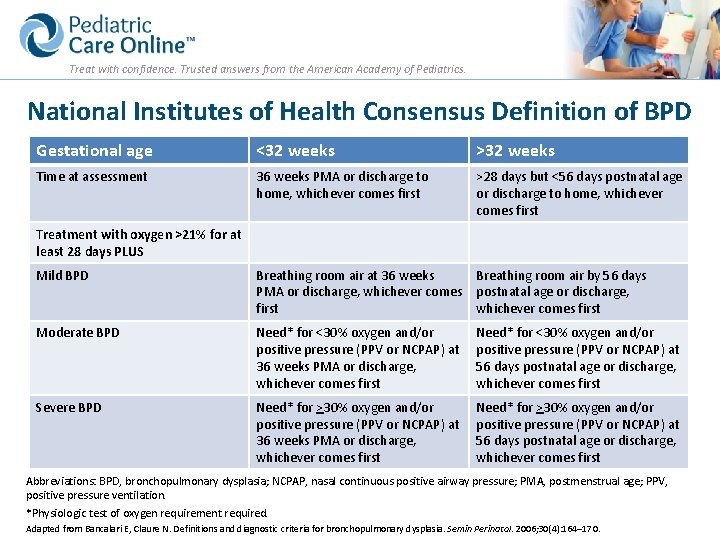 Pediatric Care Online™

Treat with confidence. Trusted answers from the American Academy of Pediatrics.

National Institutes of Health Consensus Definition of BPD

| Gestational age | <32 weeks | >32 weeks |
|---|---|---|
| Time at assessment | 36 weeks PMA or discharge to home, whichever comes first | >28 days but <56 days postnatal age or discharge to home, whichever comes first |
| Treatment with oxygen >21% for at least 28 days PLUS | | |
| Mild BPD | Breathing room air at 36 weeks PMA or discharge, whichever comes first | Breathing room air by 56 days postnatal age or discharge, whichever comes first |
| Moderate BPD | Need* for <30% oxygen and/or positive pressure (PPV or NCPAP) at 36 weeks PMA or discharge, whichever comes first | Need* for <30% oxygen and/or positive pressure (PPV or NCPAP) at 56 days postnatal age or discharge, whichever comes first |
| Severe BPD | Need* for $\geq$30% oxygen and/or positive pressure (PPV or NCPAP) at 36 weeks PMA or discharge, whichever comes first | Need* for $\geq$30% oxygen and/or positive pressure (PPV or NCPAP) at 56 days postnatal age or discharge, whichever comes first |

Abbreviations: BPD, bronchopulmonary dysplasia; NCPAP, nasal continuous positive airway pressure; PMA, postmenstrual age; PPV, positive pressure ventilation.

*Physiologic test of oxygen requirement required.

Adapted from Bancalari E, Claure N. Definitions and diagnostic criteria for bronchopulmonary dysplasia. Semin Perinatol. 2006;30(4):164–170.